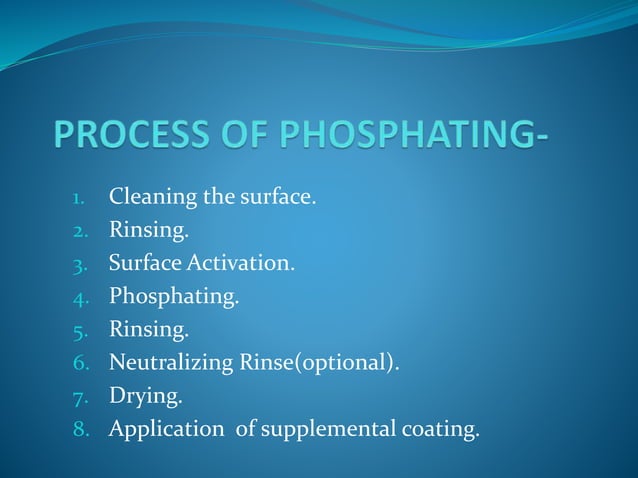 PROCESS OF PHOSPHATING-

1. Cleaning the surface.
2. Rinsing.
3. Surface Activation.
4. Phosphating.
5. Rinsing.
6. Neutralizing Rinse(optional).
7. Drying.
8. Application of supplemental coating.